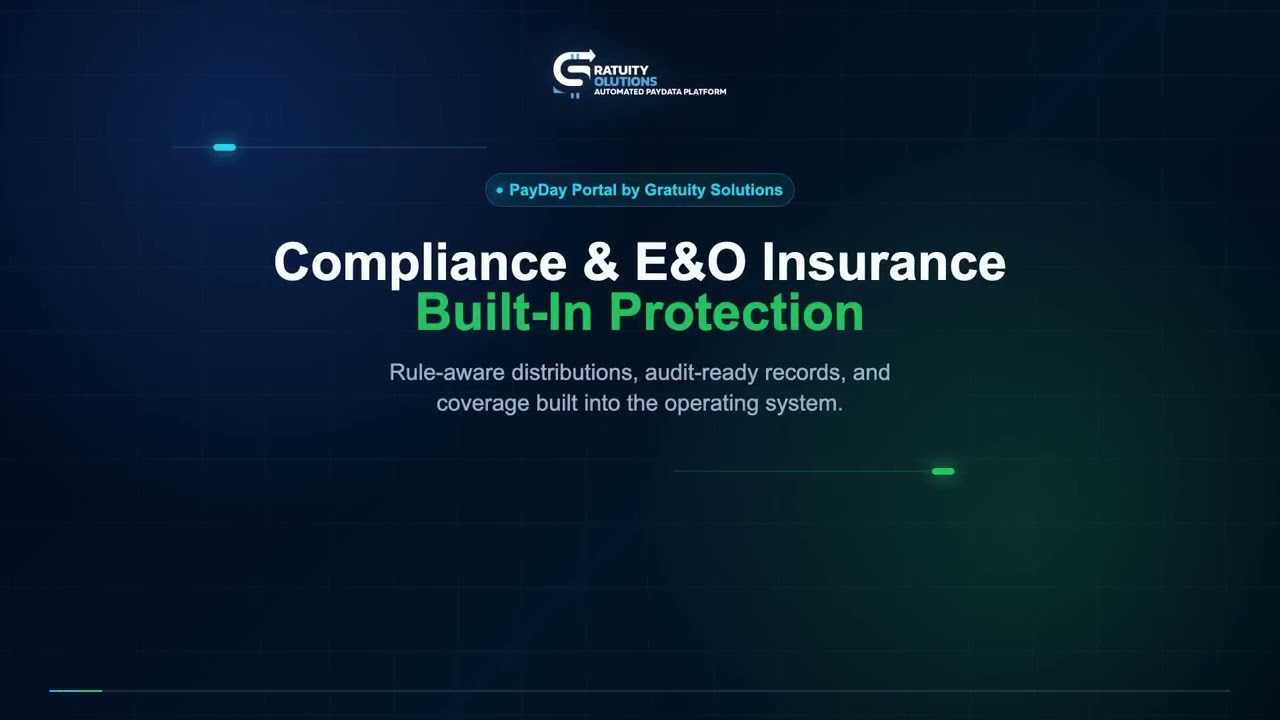 GRATUITY SOLUTIONS
AUTOMATED PAYDATA PLATFORM

• PayDay Portal by Gratuity Solutions

Compliance & E&O Insurance
Built-In Protection

Rule-aware distributions, audit-ready records, and coverage built into the operating system.